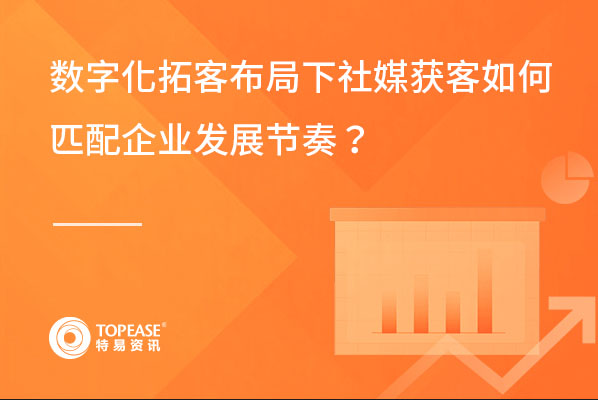 数字化拓客布局下社媒获客如何匹配企业发展节奏？

TOPEASE®
特易资讯